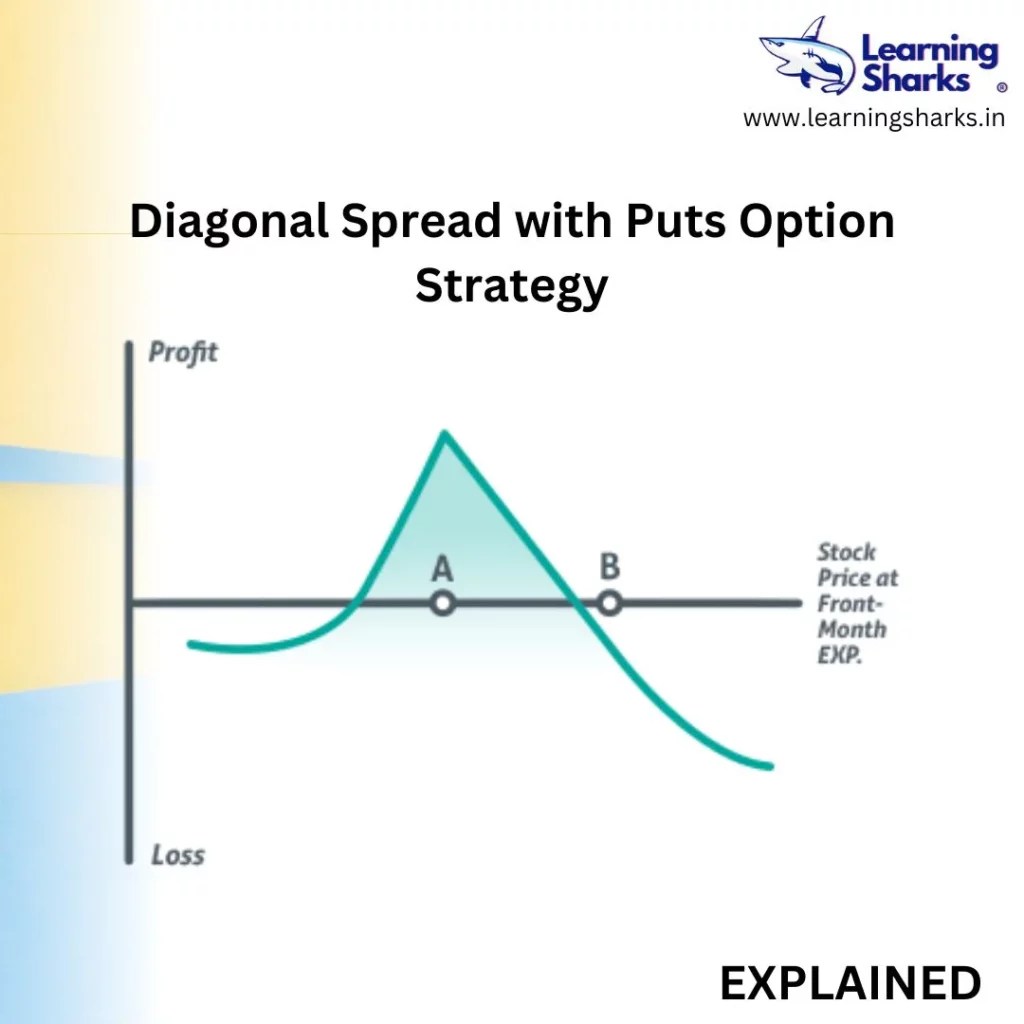 Learning Sharks ®
www.learningsharks.in

Diagonal Spread with Puts Option Strategy

Profit

A

B

Stock Price at Front-Month EXP.

Loss

EXPLAINED